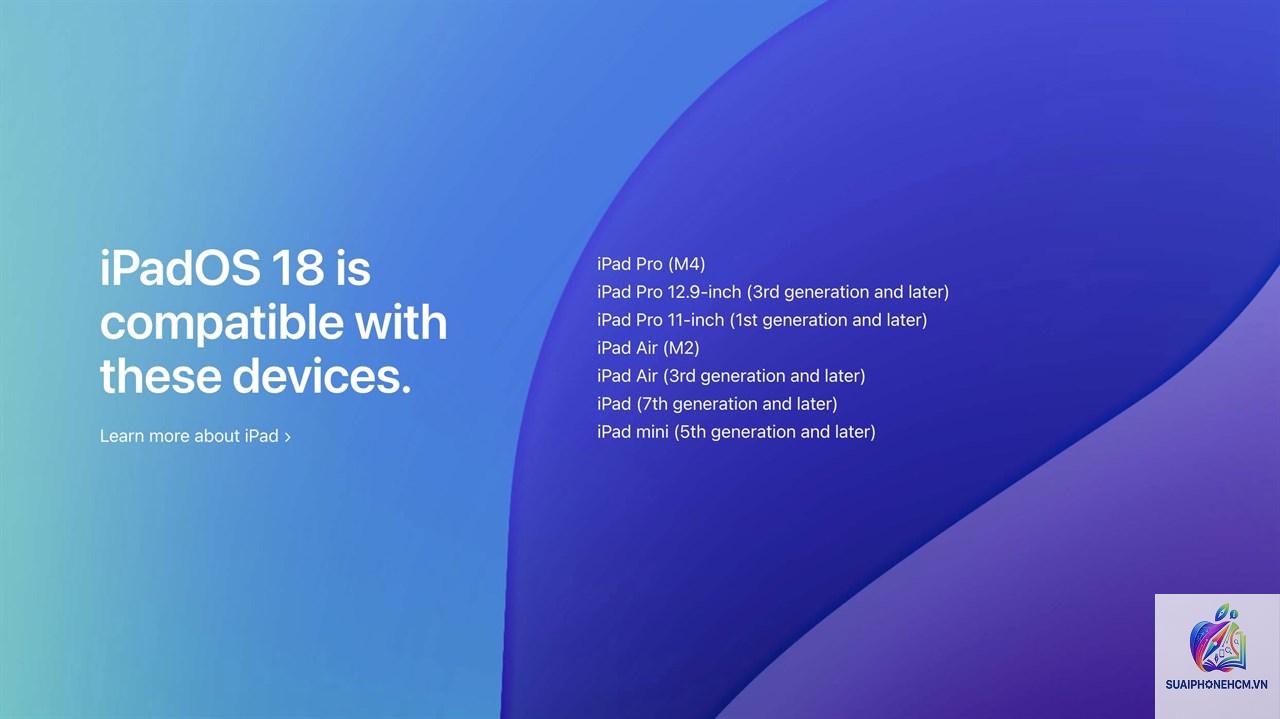 iPadOS 18 is compatible with these devices.

Learn more about iPad ›

iPad Pro (M4)
iPad Pro 12.9-inch (3rd generation and later)
iPad Pro 11-inch (1st generation and later)
iPad Air (M2)
iPad Air (3rd generation and later)
iPad (7th generation and later)
iPad mini (5th generation and later)

SUAIPHONEHCM.VN